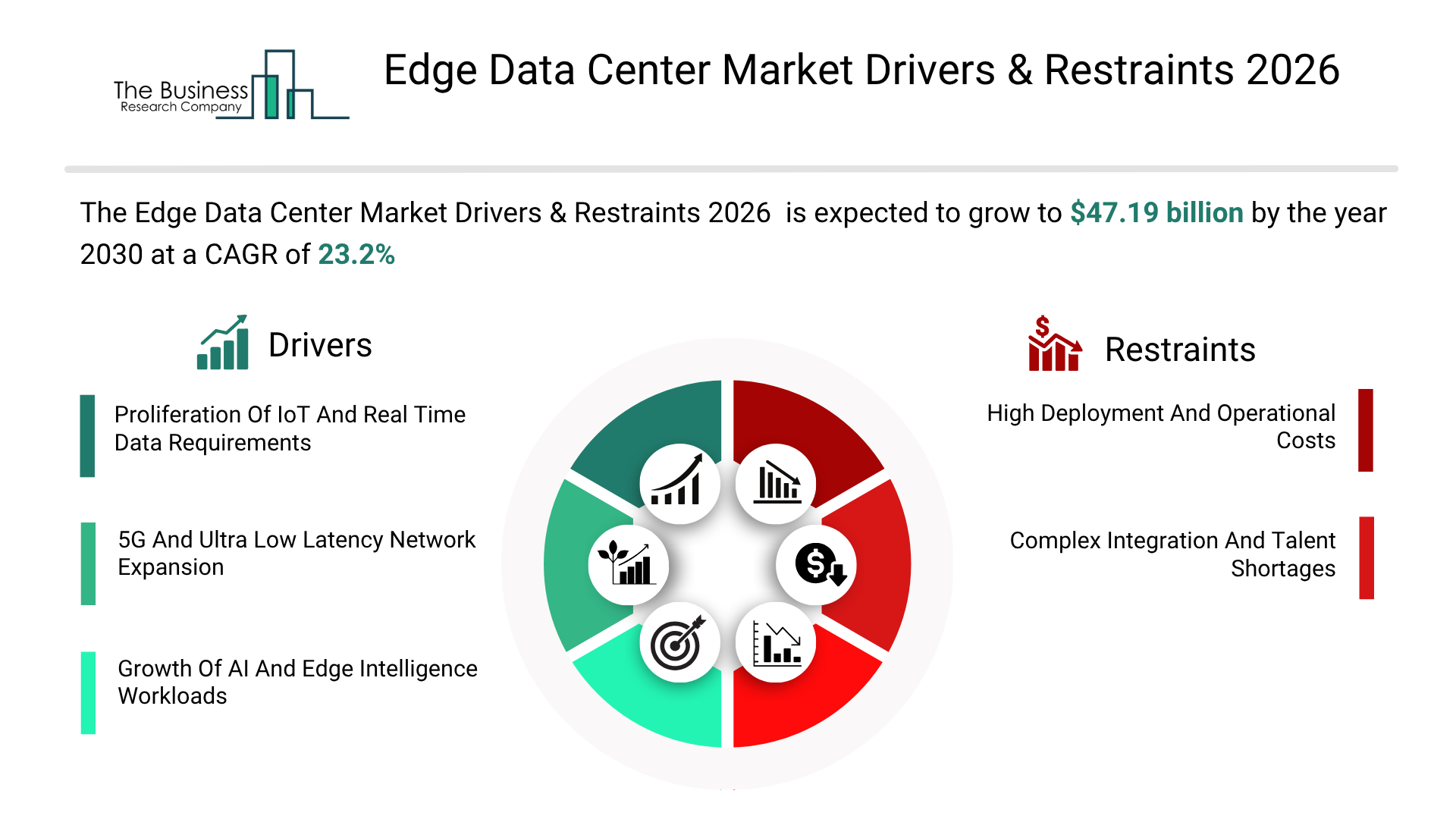 The Business Research Company

Edge Data Center Market Drivers & Restraints 2026

The Edge Data Center Market Drivers & Restraints 2026 is expected to grow to $47.19 billion by the year 2030 at a CAGR of 23.2%

Drivers

Proliferation Of IoT And Real Time Data Requirements

5G And Ultra Low Latency Network Expansion

Growth Of AI And Edge Intelligence Workloads

Restraints

High Deployment And Operational Costs

Complex Integration And Talent Shortages